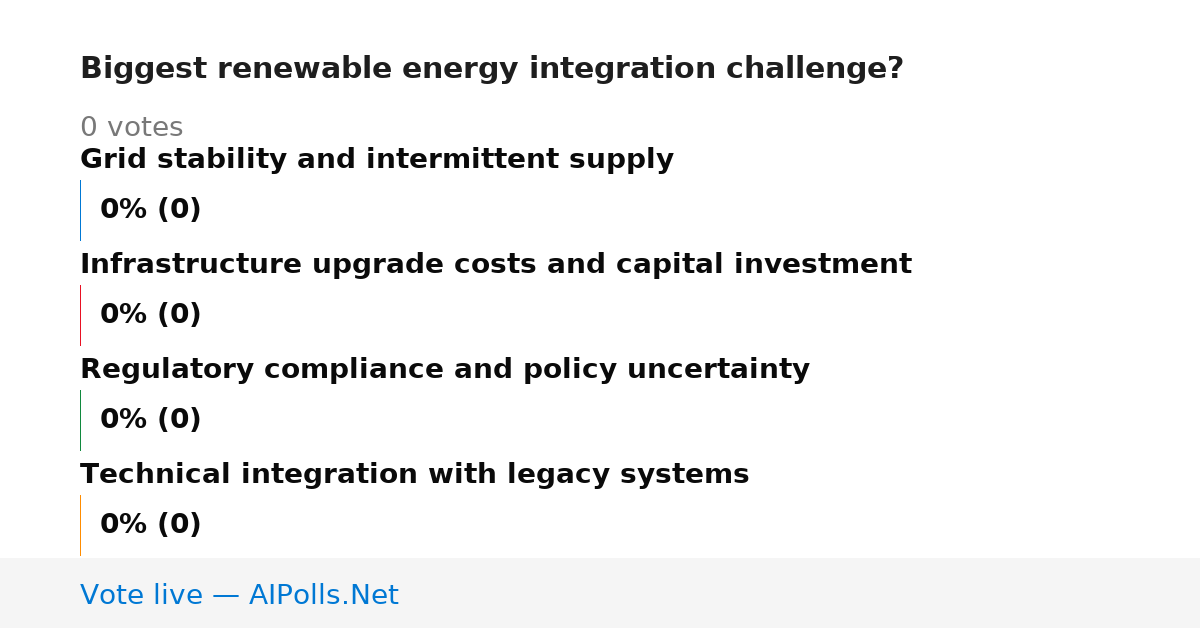 Biggest renewable energy integration challenge?

0 votes

Grid stability and intermittent supply

0% (0)

Infrastructure upgrade costs and capital investment

0% (0)

Regulatory compliance and policy uncertainty

0% (0)

Technical integration with legacy systems

0% (0)

Vote live — AIPolls.Net